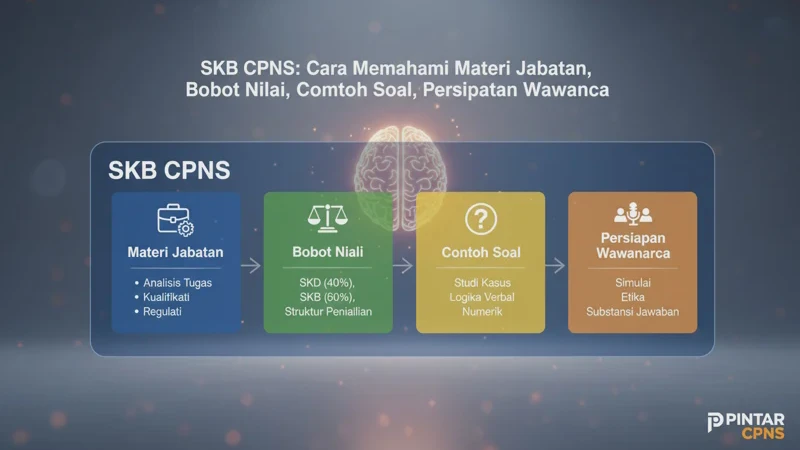 SKB CPNS: Cara Memahami Materi Jabatan, Bobot Nilai, Comtoh Soal, Persipatan Wawanca

SKB CPNS

Materi Jabatan
• Analisis Tugas
• Kualifikati
• Regulati

Bobot Niali
SKD (40%),
SKB (60%),
Struktur Peniallian

Contoh Soal
Studi Kasus
Logika Verbal
Numerik

Persiapan Wawanarca
Simulai
Etika
Substansi Jawaban

PINTAR CPNS